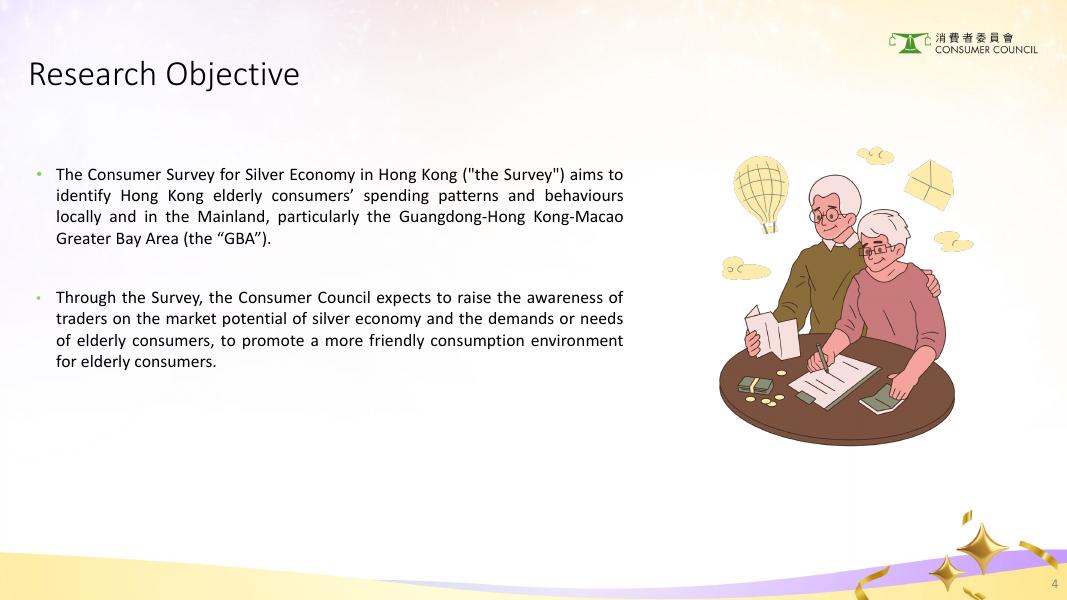 消費者委員會
CONSUMER COUNCIL

Research Objective

• The Consumer Survey for Silver Economy in Hong Kong ("the Survey") aims to identify Hong Kong elderly consumers’ spending patterns and behaviours locally and in the Mainland, particularly the Guangdong-Hong Kong-Macao Greater Bay Area (the “GBA”).

• Through the Survey, the Consumer Council expects to raise the awareness of traders on the market potential of silver economy and the demands or needs of elderly consumers, to promote a more friendly consumption environment for elderly consumers.

4